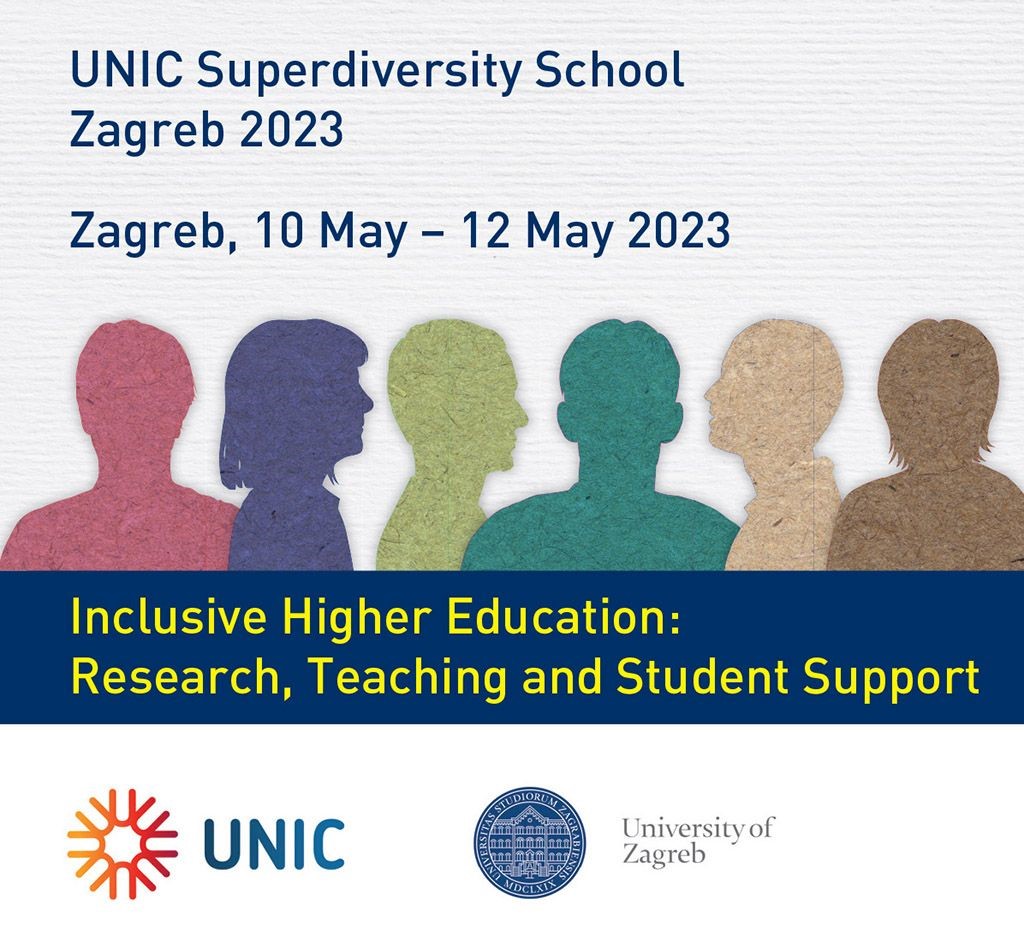 UNIC Superdiversity School
Zagreb 2023

Zagreb, 10 May – 12 May 2023

Inclusive Higher Education:
Research, Teaching and Student Support

UNIC

UNIVERSITAS STUDIORUM ZAGRABIENSIS MDCLXIX

University of
Zagreb